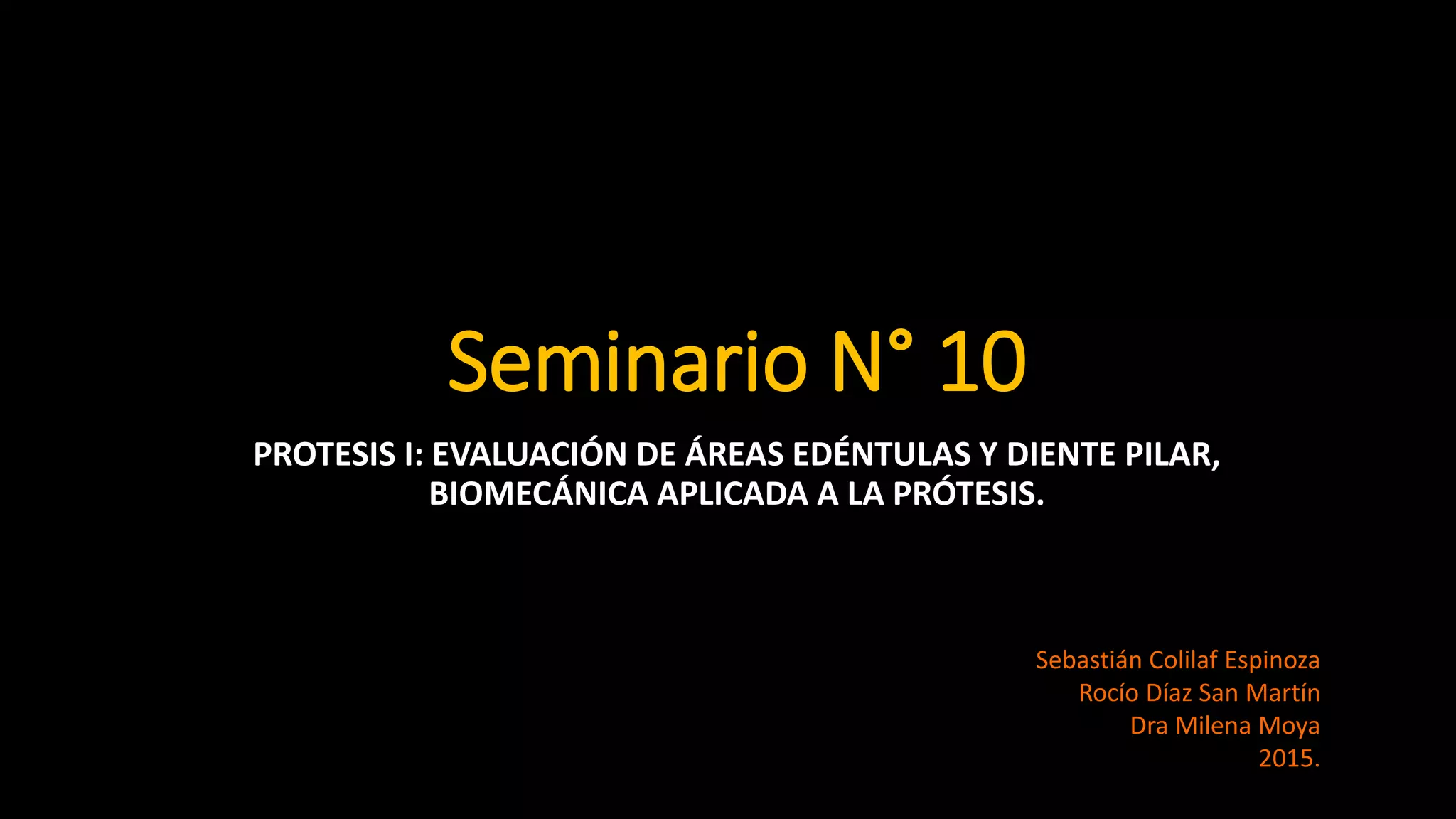 Seminario N° 10

PROTESIS I: EVALUACIÓN DE ÁREAS EDÉNTULAS Y DIENTE PILAR, BIOMECÁNICA APLICADA A LA PRÓTESIS.

Sebastián Colilaf Espinoza
Rocío Díaz San Martín
Dra Milena Moya
2015.